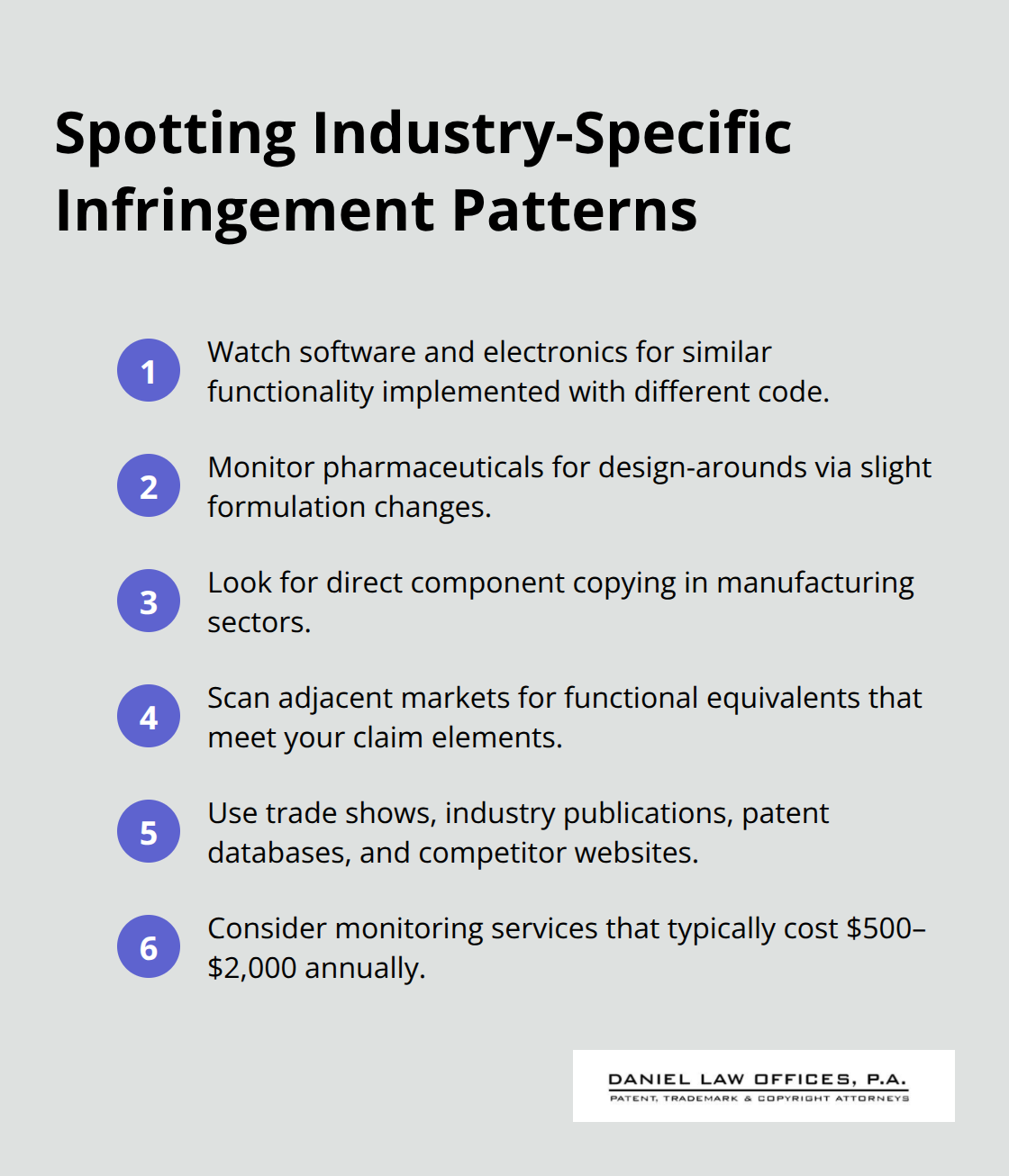 Spotting Industry-Specific Infringement Patterns

1 Watch software and electronics for similar functionality implemented with different code.

2 Monitor pharmaceuticals for design-arounds via slight formulation changes.

3 Look for direct component copying in manufacturing sectors.

4 Scan adjacent markets for functional equivalents that meet your claim elements.

5 Use trade shows, industry publications, patent databases, and competitor websites.

6 Consider monitoring services that typically cost \$500–\$2,000 annually.

DANIEL LAW OFFICES, P.A.
PATENT, TRADEMARK & COPYRIGHT ATTORNEYS